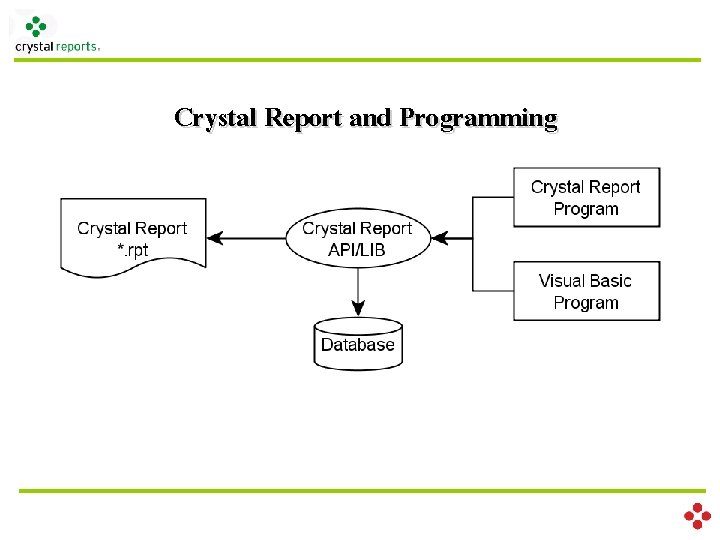 crystal reports.

Crystal Report and Programming

Crystal Report
*.rpt

Crystal Report
API/LIB

Crystal Report
Program

Visual Basic
Program

Database